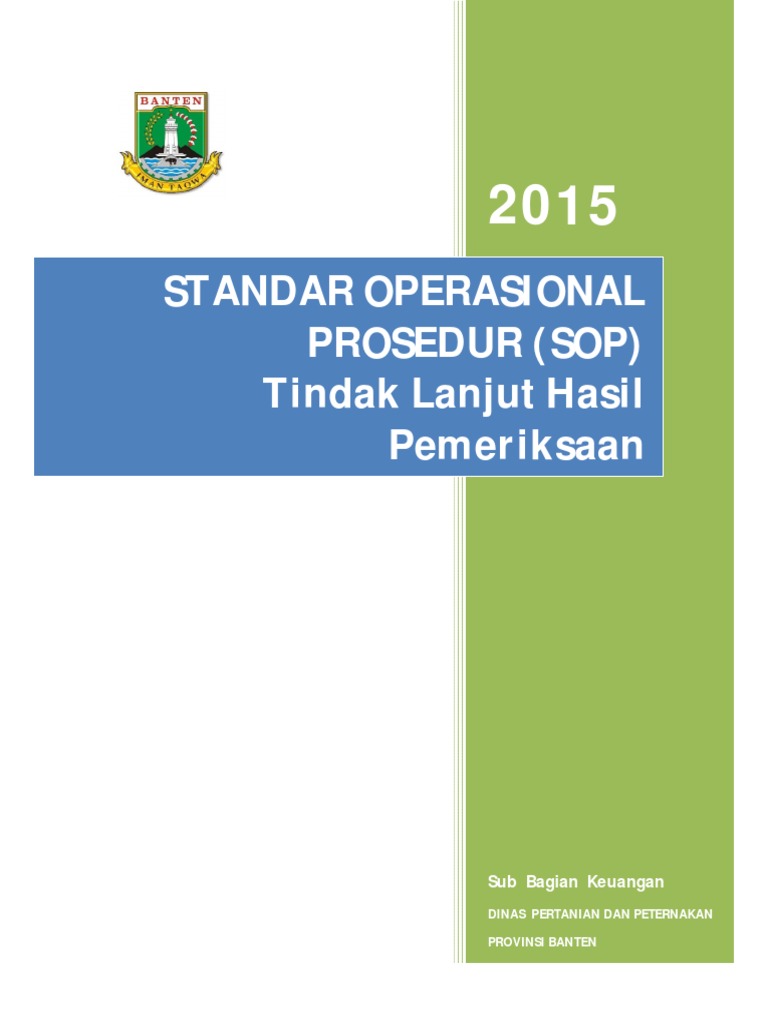 BANTEN

IMAN TAQWA

2015

STANDAR OPERASIONAL PROSEDUR (SOP) Tindak Lanjut Hasil Pemeriksaan

Sub Bagian Keuangan

DINAS PERTANIAN DAN PETERNAKAN

PROVINSI BANTEN